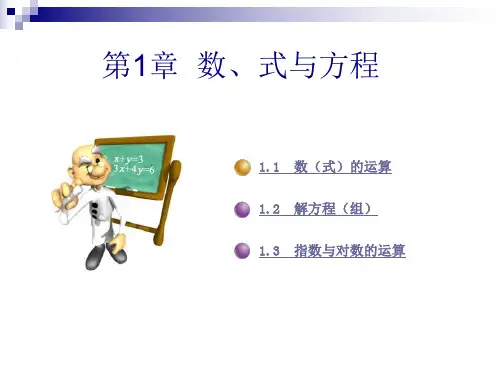 第1章 数、式与方程

$x+y=3$
$3x+4y=6$

1.1 数（式）的运算

1.2 解方程（组）

1.3 指数与对数的运算